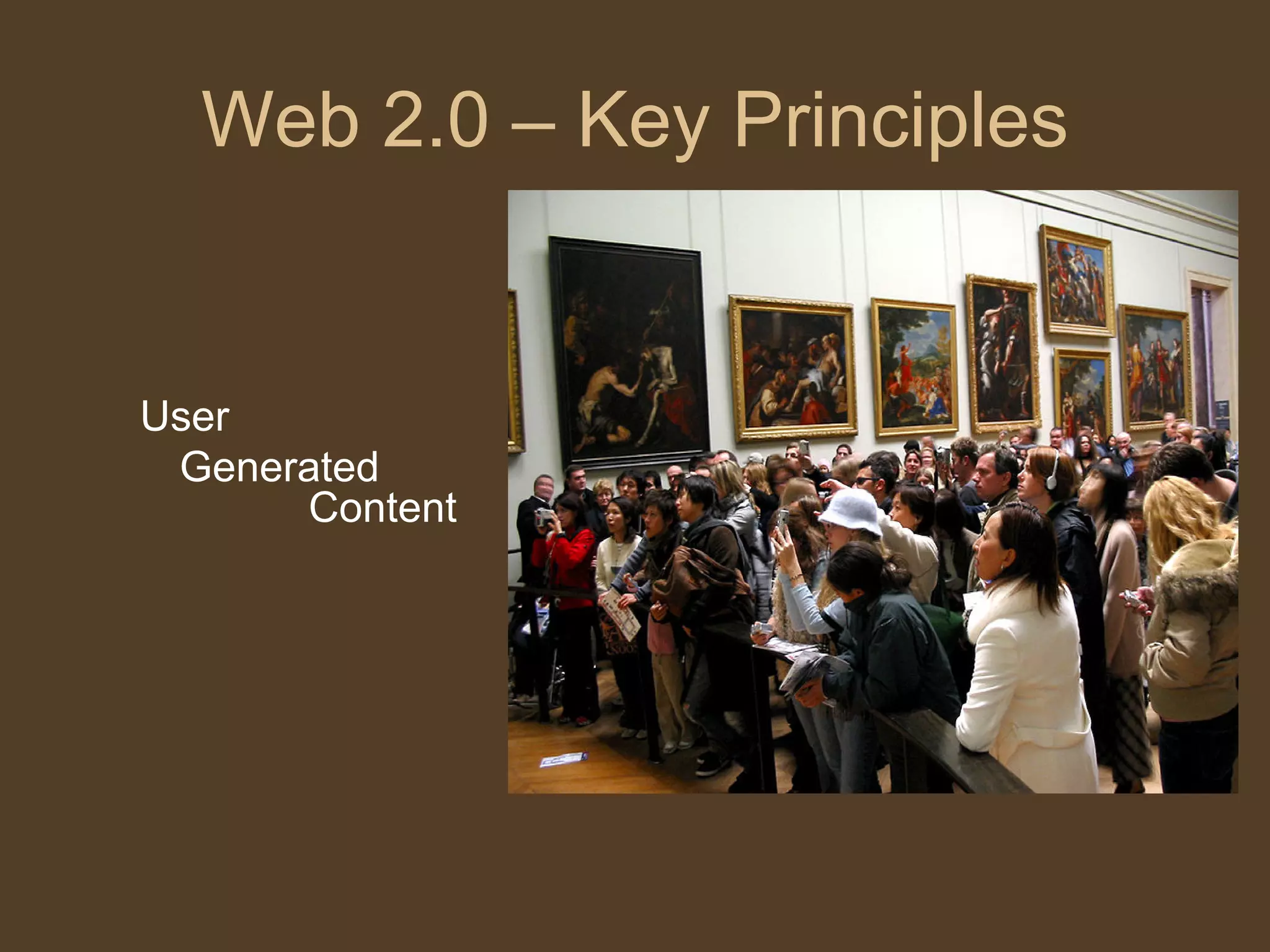 Web 2.0 – Key Principles

User
Generated
Content